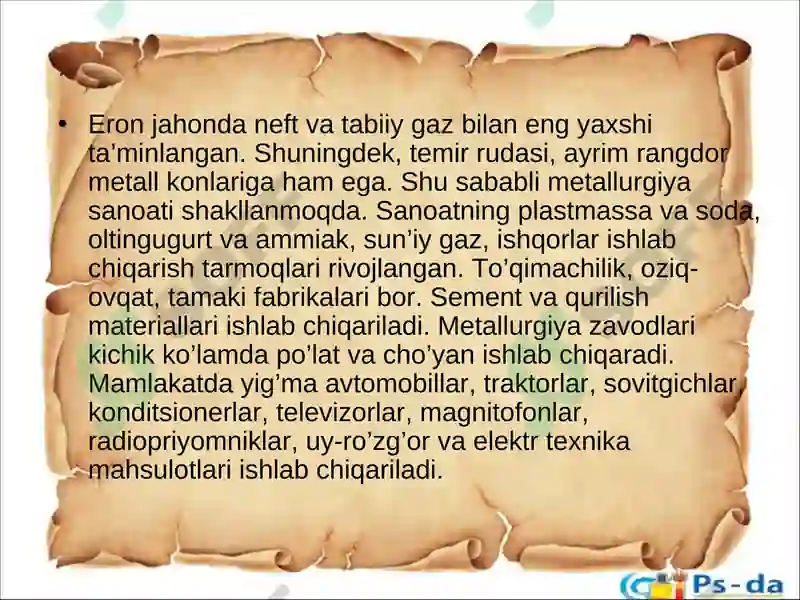 • Eron jahonda neft va tabiiy gaz bilan eng yaxshi ta’minlangan. Shuningdek, temir rudasi, ayrim rangdor metall konlariga ham ega. Shu sababli metallurgiya sanoati shakllanmoqda. Sanoatning plastmassa va soda, oltingugurt va ammiak, sun’iy gaz, ishqorlar ishlab chiqarish tarmoqlari rivojlangan. To’qimachilik, oziq-ovqat, tamaki fabrikalari bor. Sement va qurilish materiallari ishlab chiqariladi. Metallurgiya zavodlari kichik ko’lamda po’lat va cho’yan ishlab chiqaradi. Mamlakatda yig’ma avtomobillar, traktorlar, sovitgichlar, konditsionerlar, televizorlar, magnitofonlar, radiopriyomniklar, uy-ro’zg’or va elektr texnika mahsulotlari ishlab chiqariladi.

Ps-da